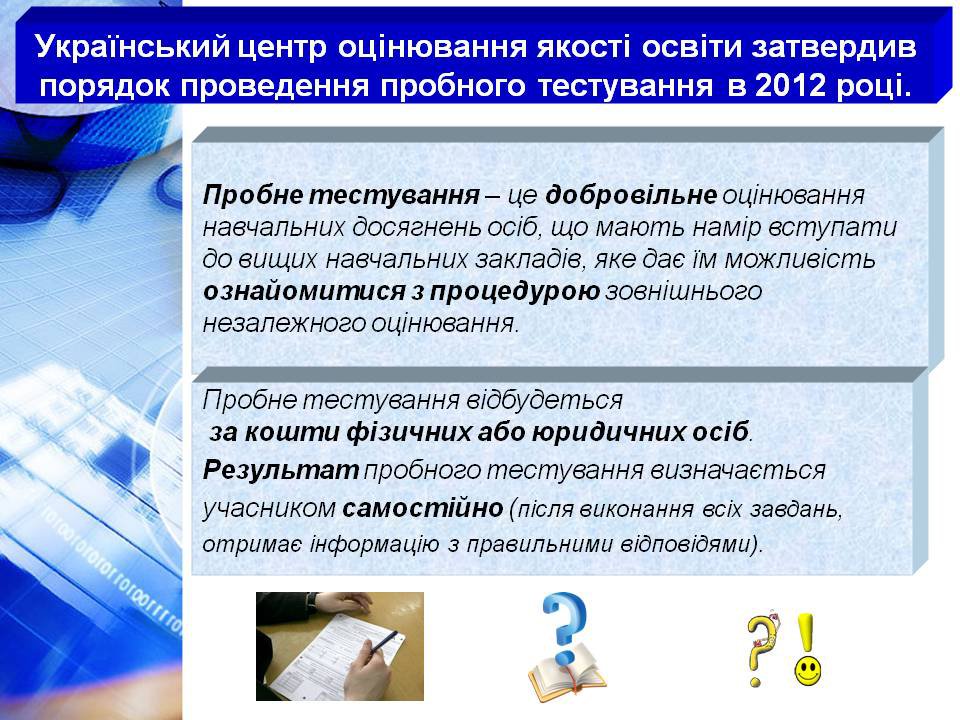 Український центр оцінювання якості освіти затвердив порядок проведення пробного тестування в 2012 році.

Пробне тестування – це добровільне оцінювання навчальних досягнень осіб, що мають намір вступати до вищих навчальних закладів, яке дає їм можливість ознайомитися з процедурою зовнішнього незалежного оцінювання.

Пробне тестування відбудеться за кошти фізичних або юридичних осіб.

Результат пробного тестування визначається учасником самостійно (після виконання всіх завдань, отримає інформацію з правильними відповідями).